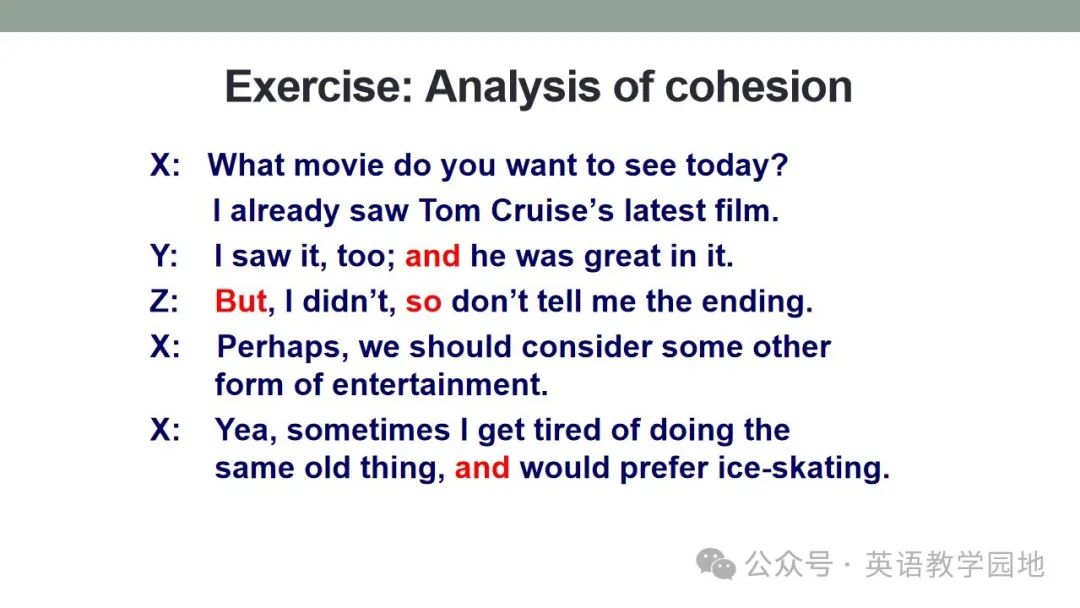 Exercise: Analysis of cohesion

X: What movie do you want to see today? I already saw Tom Cruise's latest film.

Y: I saw it, too; and he was great in it.

Z: But, I didn't, so don't tell me the ending.

X: Perhaps, we should consider some other form of entertainment.

X: Yea, sometimes I get tired of doing the same old thing, and would prefer ice-skating.

公众号 · 英语教学园地